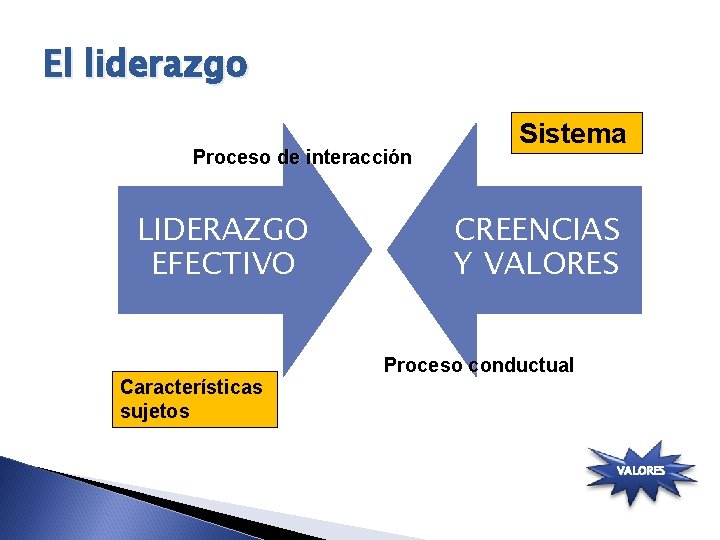 El liderazgo

Sistema

Proceso de interacción

LIDERAZGO EFECTIVO

CREENCIAS Y VALORES

Proceso conductual

Características sujetos

VALORES